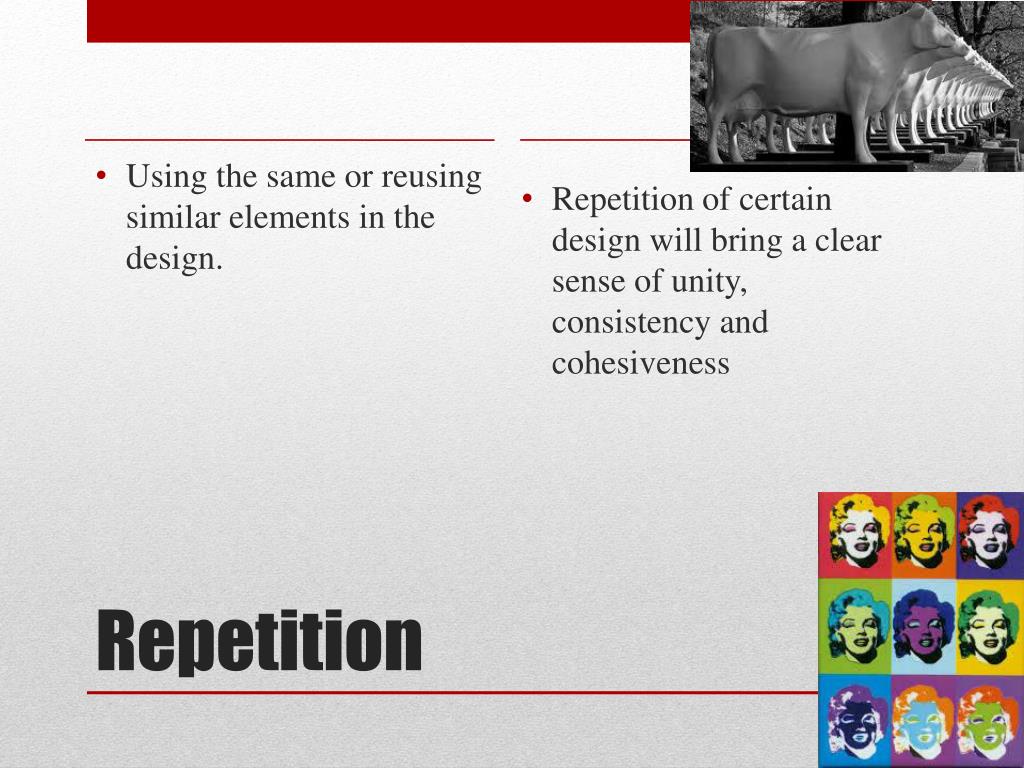 • Using the same or reusing similar elements in the design.

• Repetition of certain design will bring a clear sense of unity, consistency and cohesiveness

Repetition